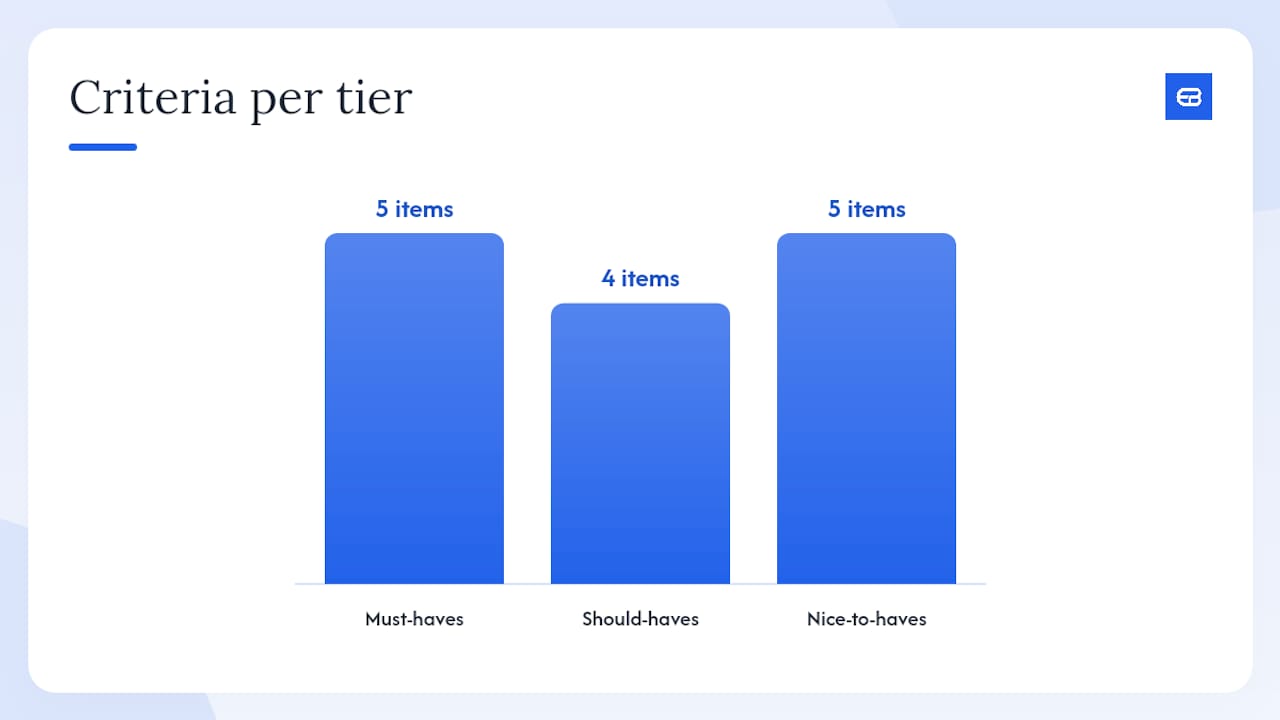 Criteria per tier

5 items
4 items
5 items

Must-haves
Should-haves
Nice-to-haves